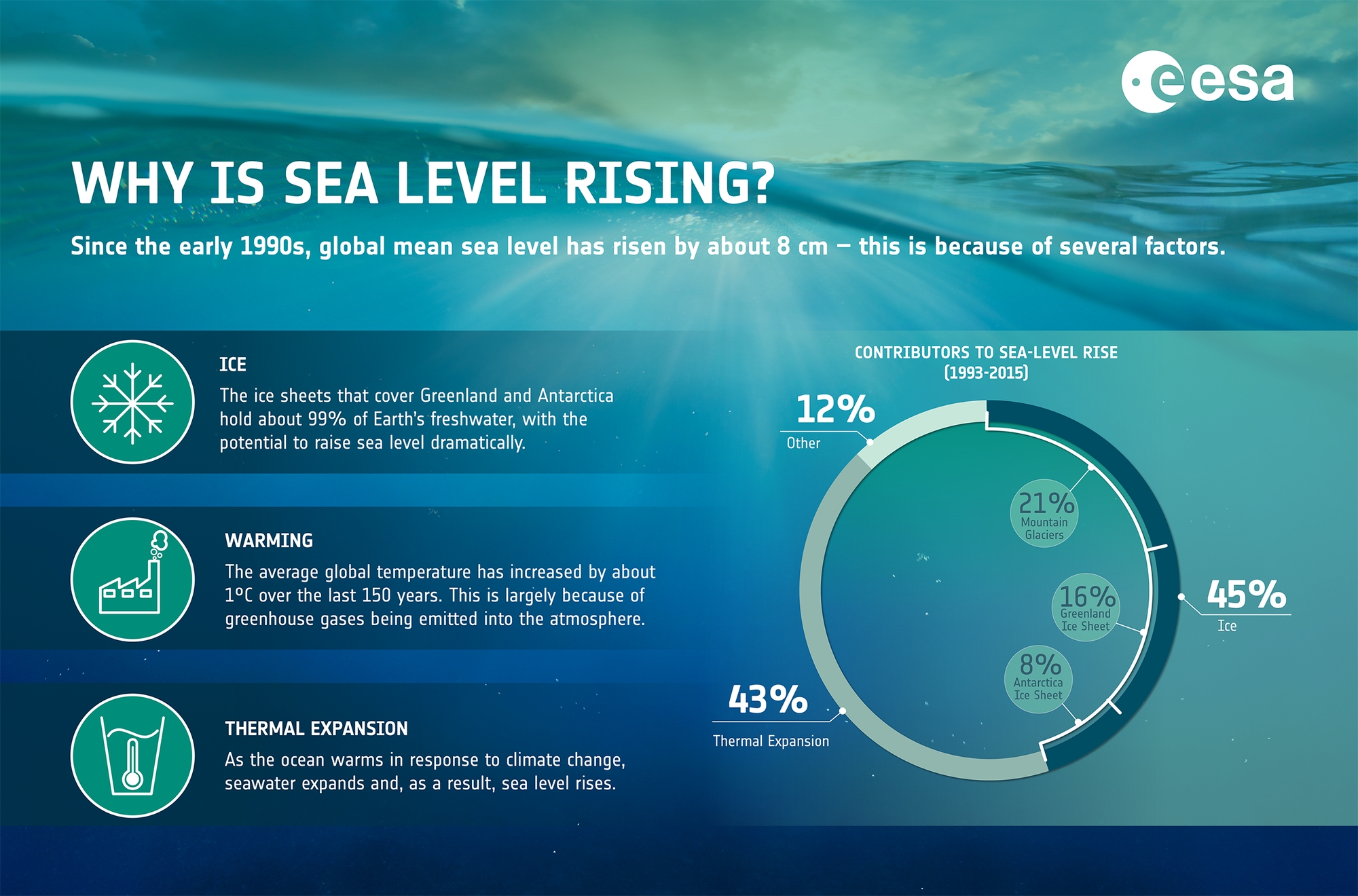 esa

WHY IS SEA LEVEL RISING?

Since the early 1990s, global mean sea level has risen by about 8 cm – this is because of several factors.

ICE

The ice sheets that cover Greenland and Antarctica hold about 99% of Earth's freshwater, with the potential to raise sea level dramatically.

WARMING

The average global temperature has increased by about 1°C over the last 150 years. This is largely because of greenhouse gases being emitted into the atmosphere.

THERMAL EXPANSION

As the ocean warms in response to climate change, seawater expands and, as a result, sea level rises.

CONTRIBUTORS TO SEA-LEVEL RISE (1993-2015)

12%
Other

21%
Mountain Glaciers

16%
Greenland Ice Sheet

8%
Antarctica Ice Sheet

45%
Ice

43%
Thermal Expansion